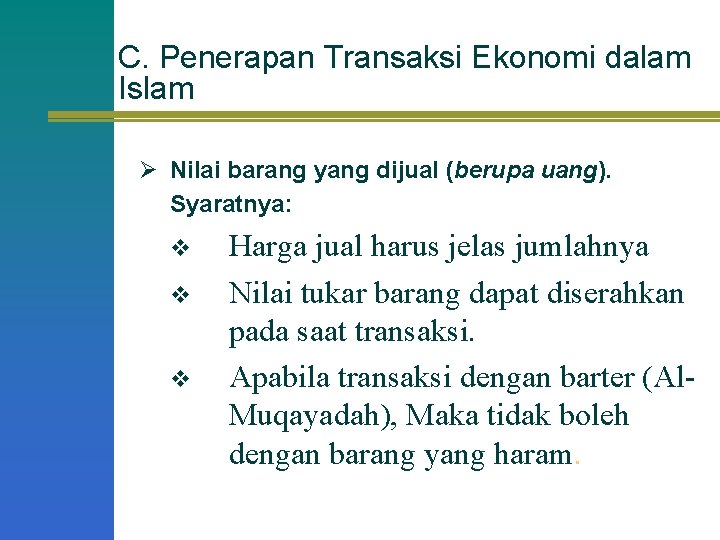 C. Penerapan Transaksi Ekonomi dalam Islam

➢ Nilai barang yang dijual (berupa uang). Syaratnya:

❖ Harga jual harus jelas jumlahnya

❖ Nilai tukar barang dapat diserahkan pada saat transaksi.

❖ Apabila transaksi dengan barter (Al-Muqayadah), Maka tidak boleh dengan barang yang haram.